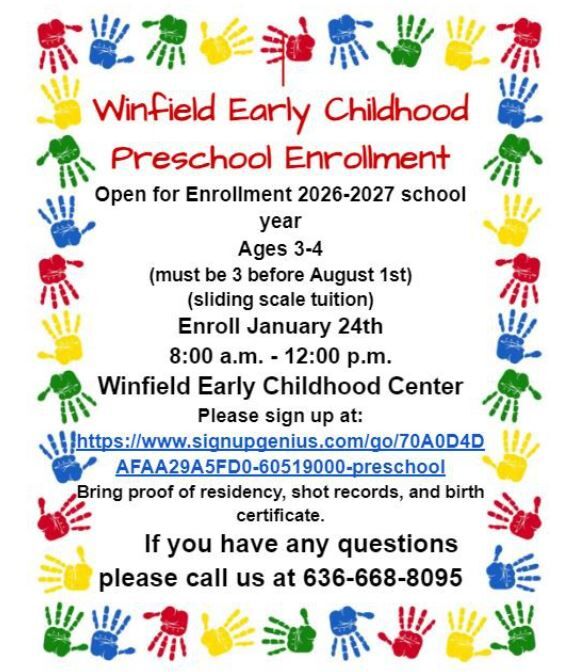 Winfield Early Childhood
Preschool Enrollment

Open for Enrollment 2026-2027 school year

Ages 3-4

(must be 3 before August 1st)

(sliding scale tuition)

Enroll January 24th

8:00 a.m. - 12:00 p.m.

Winfield Early Childhood Center

Please sign up at:

https://www.signupgenius.com/go/70A0D4DAFAA29A5FD0-60519000-preschool

Bring proof of residency, shot records, and birth certificate.

If you have any questions please call us at 636-668-8095